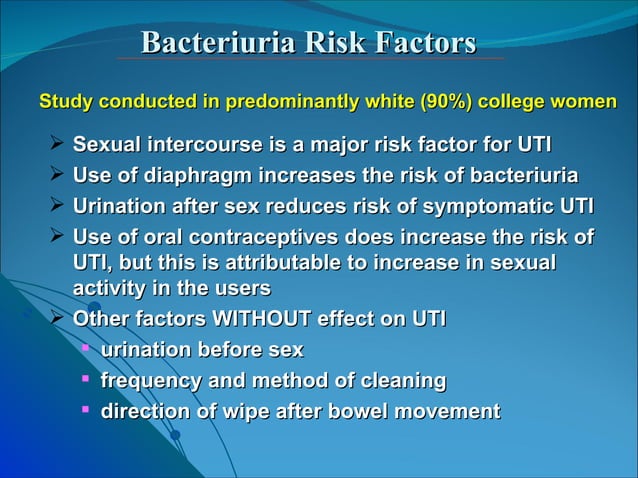 Bacteriuria Risk Factors

Study conducted in predominantly white (90%) college women

➢ Sexual intercourse is a major risk factor for UTI
➢ Use of diaphragm increases the risk of bacteriuria
➢ Urination after sex reduces risk of symptomatic UTI
➢ Use of oral contraceptives does increase the risk of UTI, but this is attributable to increase in sexual activity in the users
➢ Other factors WITHOUT effect on UTI
▪ urination before sex
▪ frequency and method of cleaning
▪ direction of wipe after bowel movement